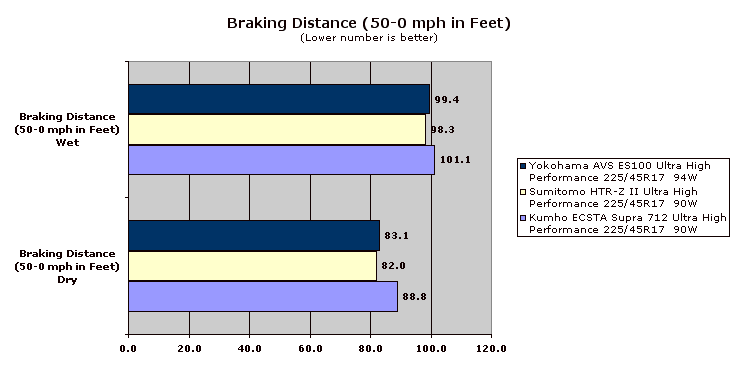 Braking Distance (50-0 mph in Feet)
(Lower number is better)

Braking Distance (50-0 mph in Feet) Wet

99.4

98.3

101.1

Braking Distance (50-0 mph in Feet) Dry

83.1

82.0

88.8

0.0 20.0 40.0 60.0 80.0 100.0 120.0

Yokohama AVS ES100 Ultra High Performance 225/45R17 94W
Sumitomo HTR-Z II Ultra High Performance 225/45R17 90W
Kumho ECSTA Supra 712 Ultra High Performance 225/45R17 90W